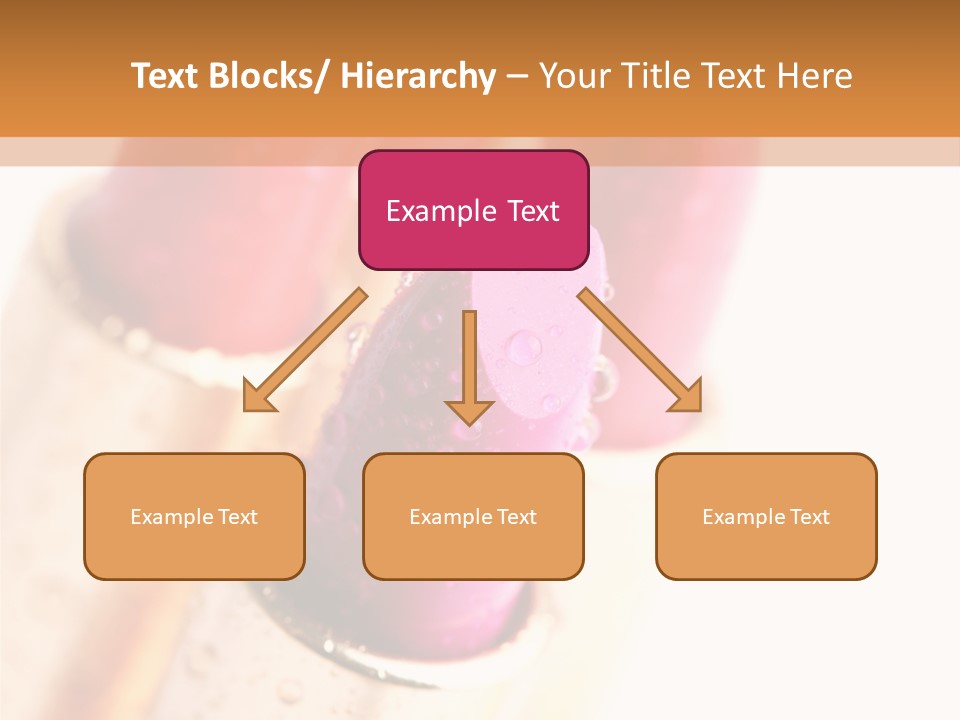 Text Blocks/ Hierarchy – Your Title Text Here

Example Text

Example Text

Example Text

Example Text